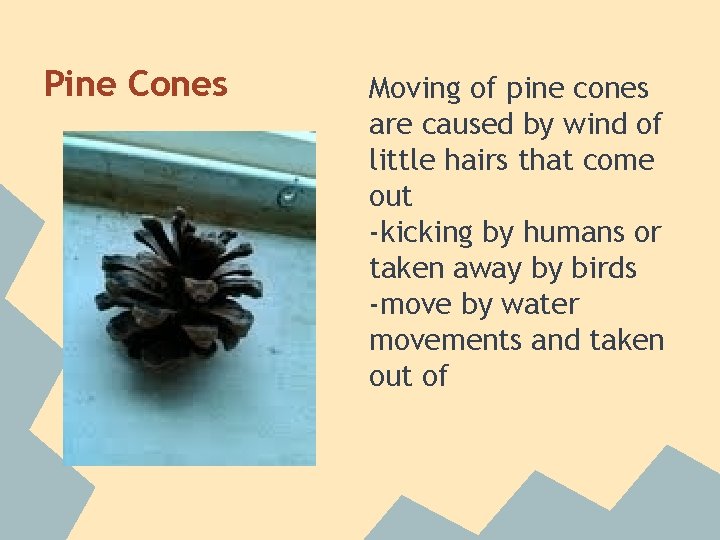 Pine Cones

Moving of pine cones are caused by wind of little hairs that come out
-kicking by humans or taken away by birds
-move by water movements and taken out of